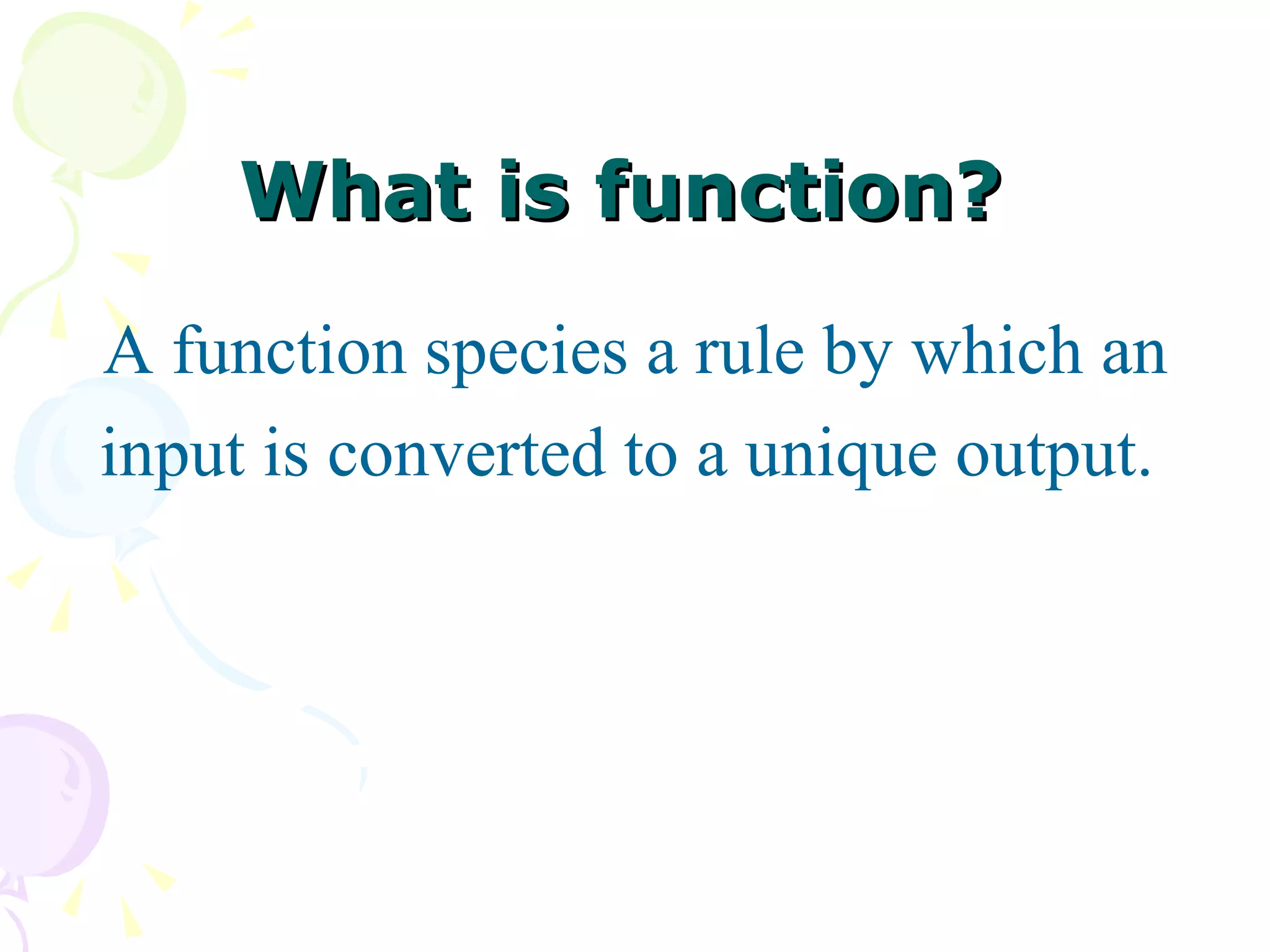 What is function?

A function species a rule by which an input is converted to a unique output.